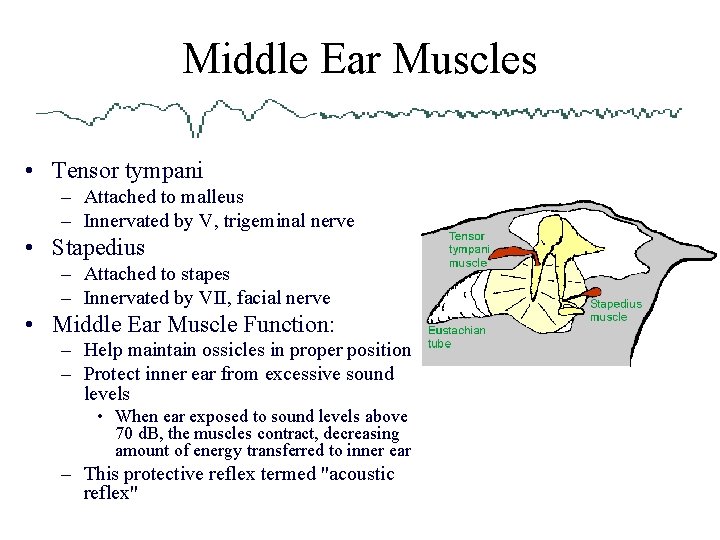 Middle Ear Muscles

• Tensor tympani
– Attached to malleus
– Innervated by V, trigeminal nerve
• Stapedius
– Attached to stapes
– Innervated by VII, facial nerve
• Middle Ear Muscle Function:
– Help maintain ossicles in proper position
– Protect inner ear from excessive sound levels
• When ear exposed to sound levels above 70 dB, the muscles contract, decreasing amount of energy transferred to inner ear
– This protective reflex termed "acoustic reflex"

Tensor tympani muscle
Stapedius muscle
Eustachian tube